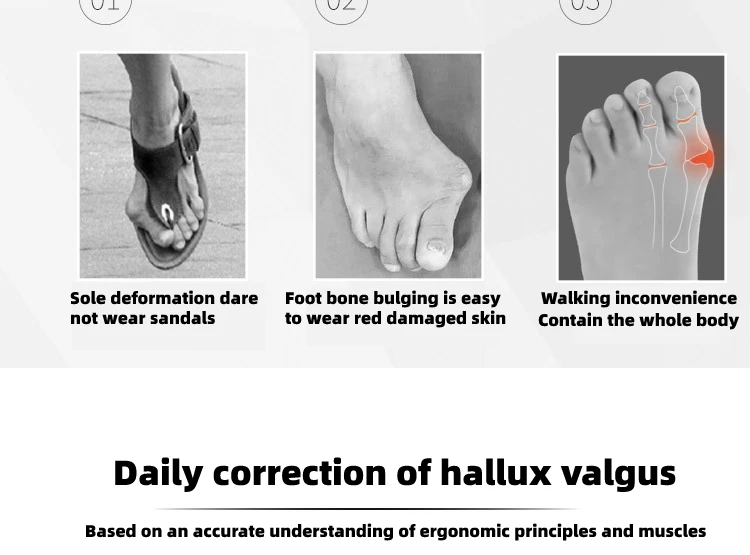 01

02

03

Sole deformation dare not wear sandals

Foot bone bulging is easy to wear red damaged skin

Walking inconvenience Contain the whole body

Daily correction of hallux valgus

Based on an accurate understanding of ergonomic principles and muscles